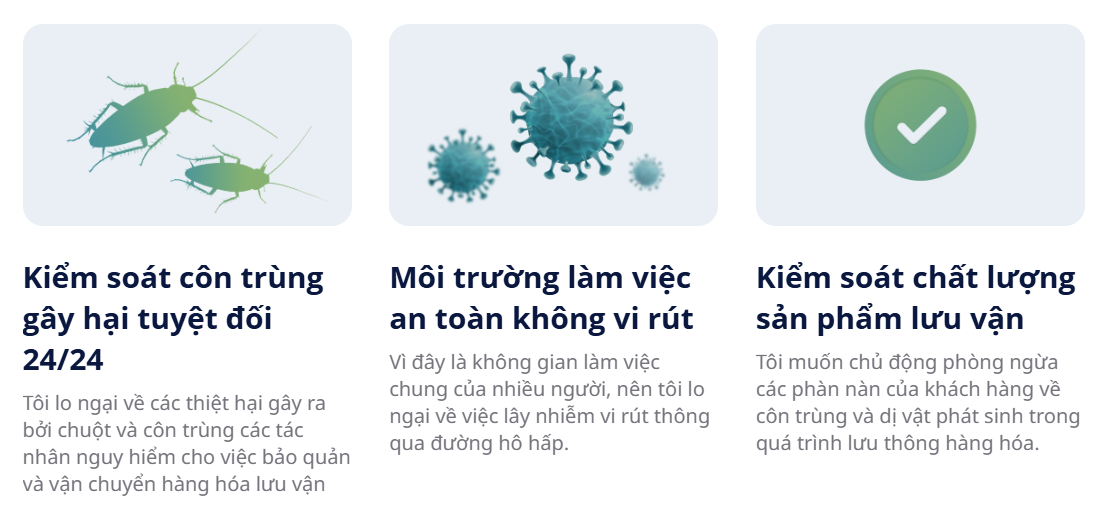 Kiểm soát côn trùng gây hại tuyệt đối 24/24

Tôi lo ngại về các thiệt hại gây ra bởi chuột và côn trùng các tác nhân nguy hiểm cho việc bảo quản và vận chuyển hàng hóa lưu vận

Môi trường làm việc an toàn không vi rút

Vì đây là không gian làm việc chung của nhiều người, nên tôi lo ngại về việc lây nhiễm vi rút thông qua đường hô hấp.

Kiểm soát chất lượng sản phẩm lưu vận

Tôi muốn chủ động phòng ngừa các phàn nàn của khách hàng về côn trùng và dị vật phát sinh trong quá trình lưu thông hàng hóa.